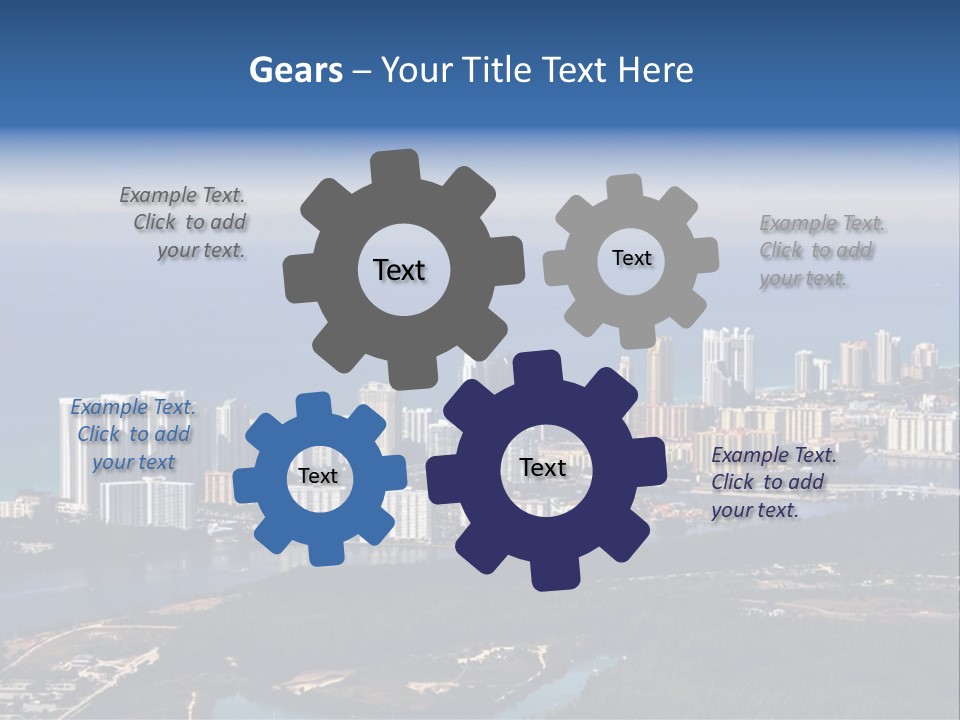 Gears – Your Title Text Here

Example Text. Click to add your text.

Text

Text

Example Text. Click to add your text.

Example Text. Click to add your text

Text

Text

Example Text. Click to add your text.